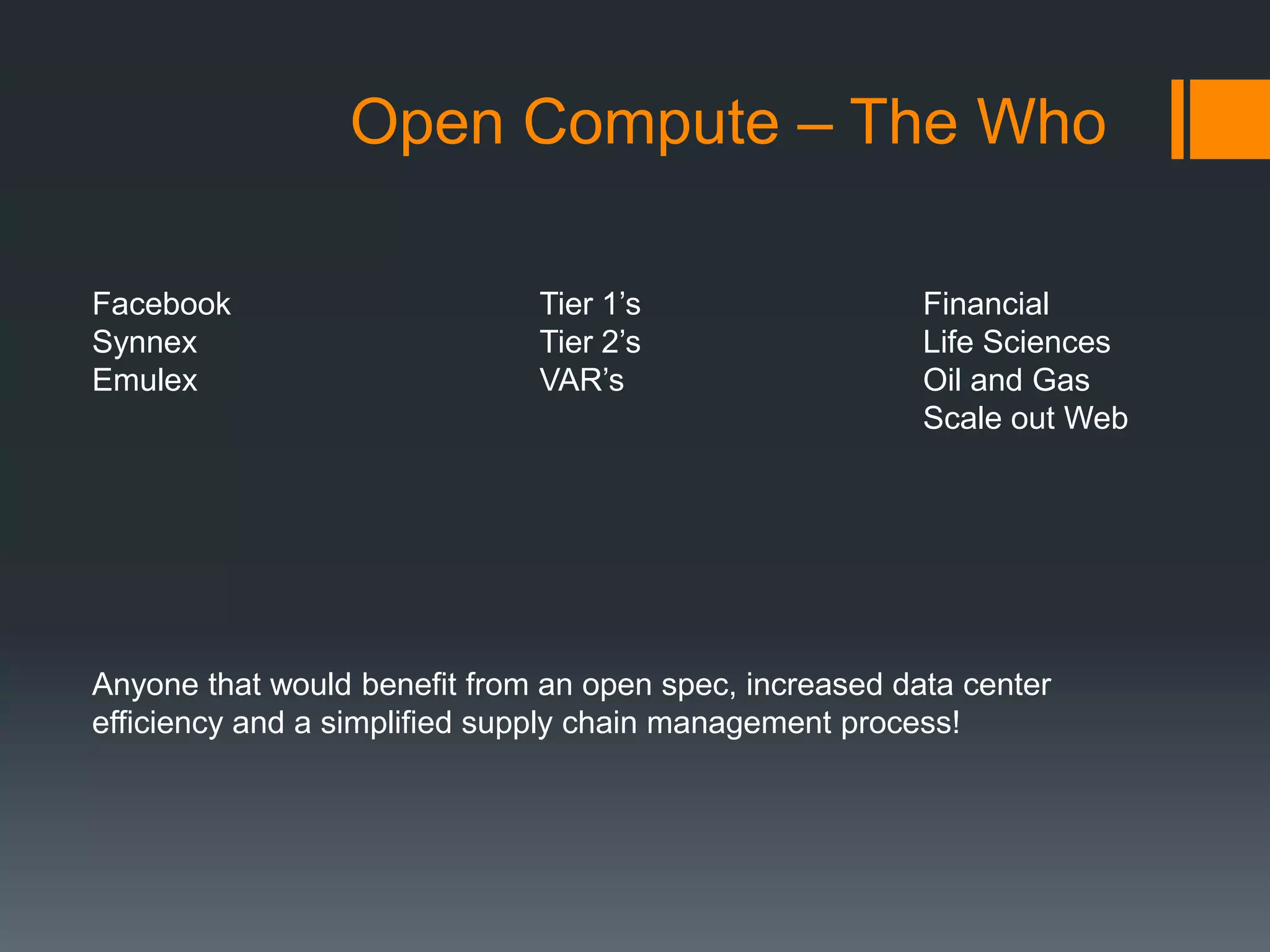 Open Compute – The Who

Facebook
Synnex
Emulex

Tier 1’s
Tier 2’s
VAR’s

Financial
Life Sciences
Oil and Gas
Scale out Web

Anyone that would benefit from an open spec, increased data center efficiency and a simplified supply chain management process!